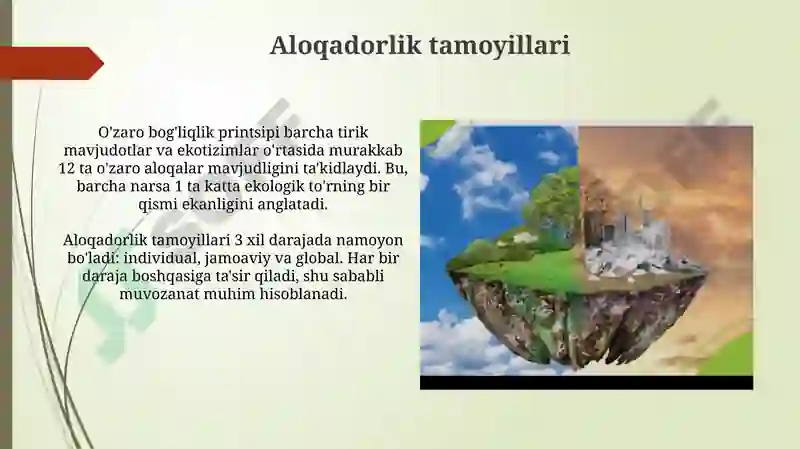 Aloqadorlik tamoyillari

O'zaro bog'liqlik printsipi barcha tirik mavjudotlar va ekotizimlar o'rtasida murakkab 12 ta o'zaro aloqalar mavjudligini ta'kidlaydi. Bu, barcha narsa 1 ta katta ekologik to'rning bir qismi ekanligini anglatadi.

Aloqadorlik tamoyillari 3 xil darajada namoyon bo'ladi: individual, jamoaviy va global. Har bir daraja boshqasiga ta'sir qiladi, shu sababli muvozanat muhim hisoblanadi.